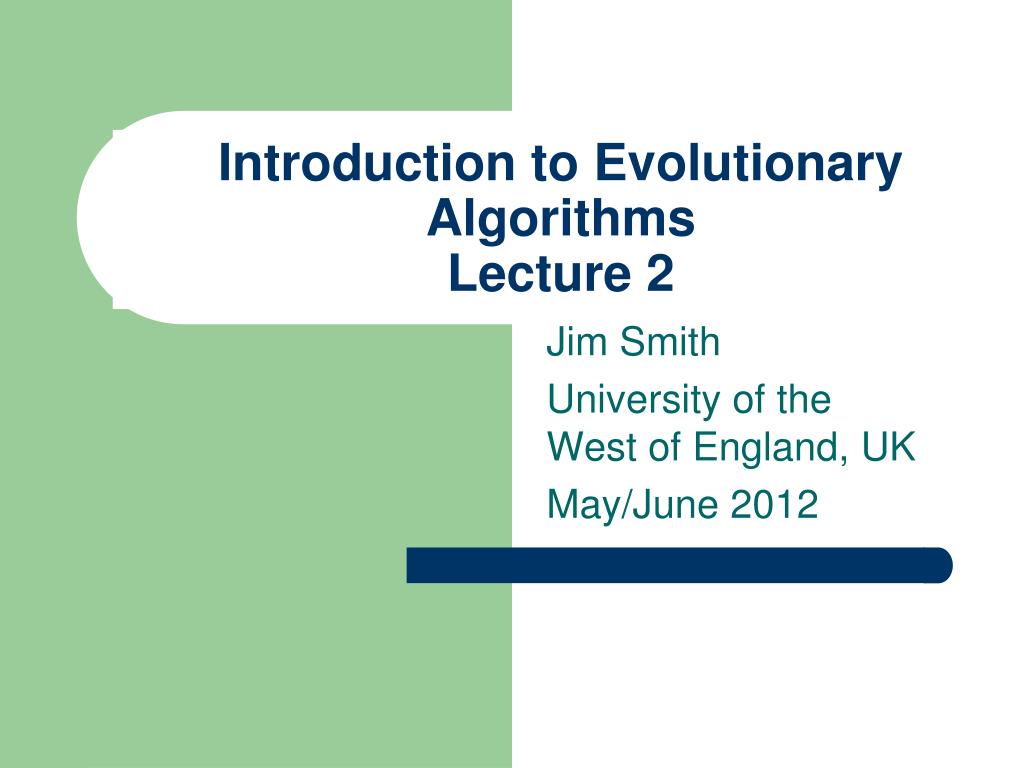 Introduction to Evolutionary Algorithms
Lecture 2

Jim Smith

University of the West of England, UK

May/June 2012